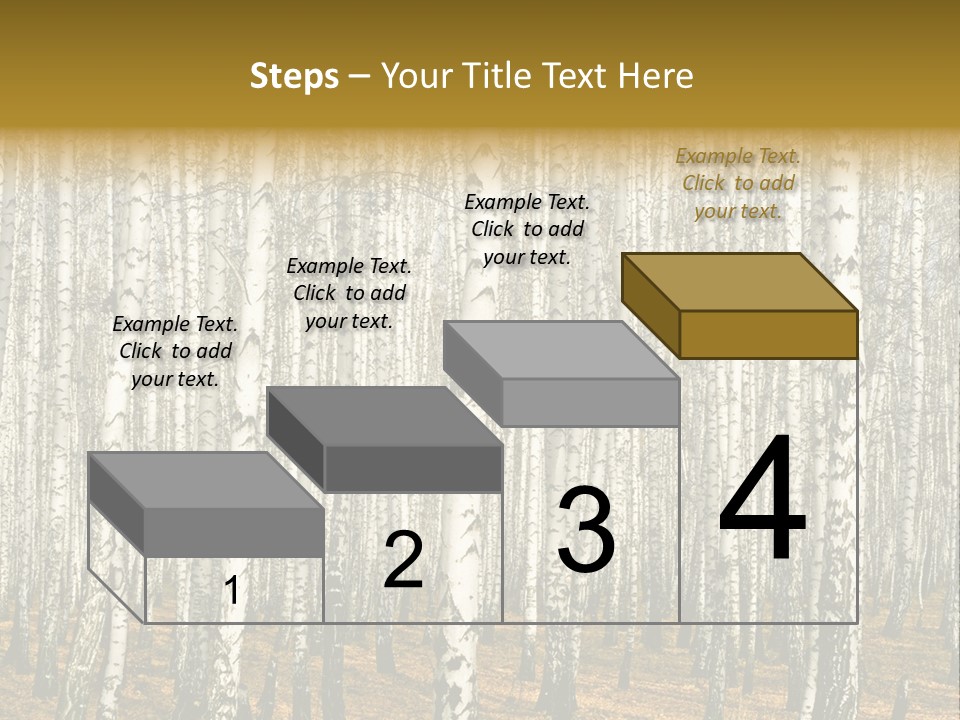 Steps – Your Title Text Here

Example Text. Click to add your text.

Example Text. Click to add your text.

Example Text. Click to add your text.

Example Text. Click to add your text.

1

2

3

4